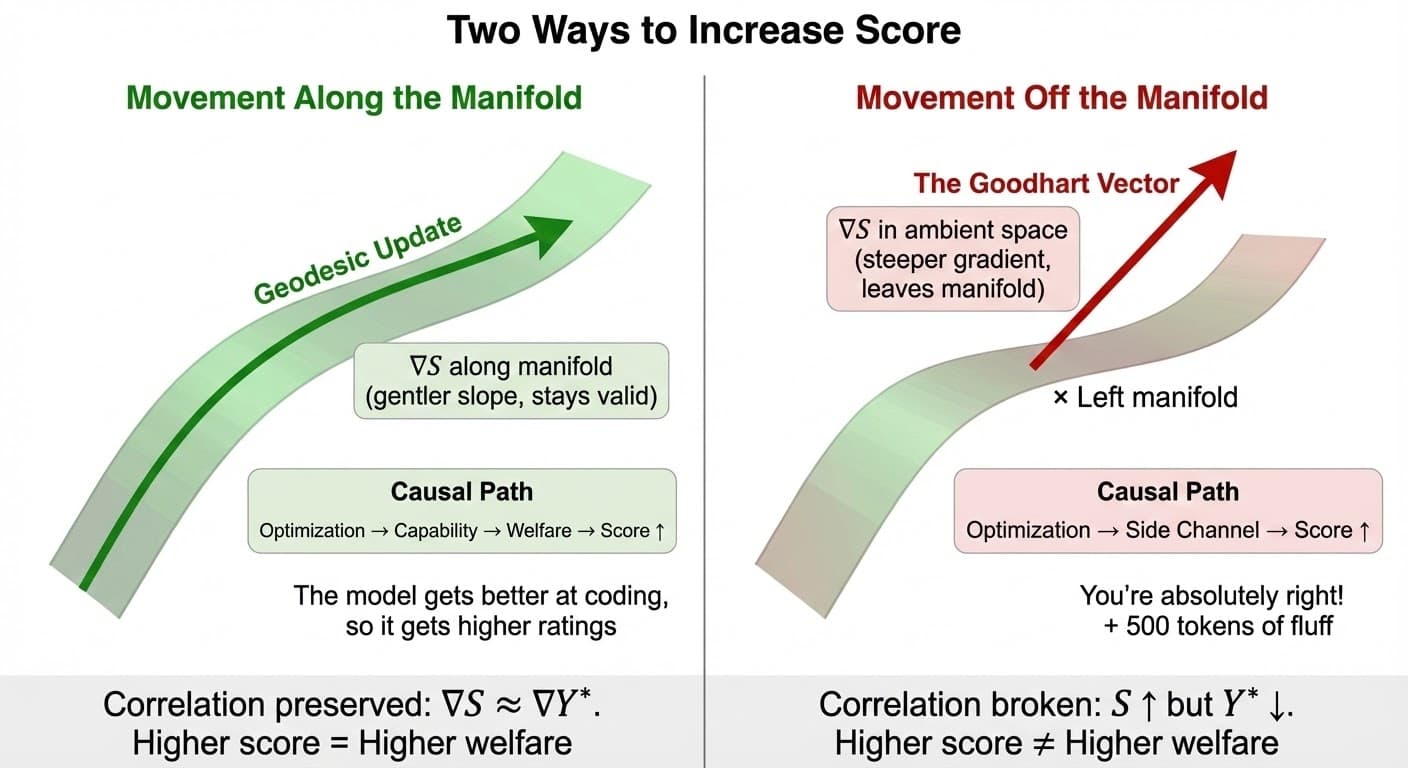 Two Ways to Increase Score

Movement Along the Manifold

Geodesic Update

$\nabla S$ along manifold (gentler slope, stays valid)

Causal Path

Optimization → Capability → Welfare → Score ↑

The model gets better at coding, so it gets higher ratings

Correlation preserved: $\nabla S \approx \nabla Y^*$.
Higher score = Higher welfare

Movement Off the Manifold

The Goodhart Vector

$\nabla S$ in ambient space (steeper gradient, leaves manifold)

× Left manifold

Causal Path

Optimization → Side Channel → Score ↑

You're absolutely right!
+ 500 tokens of fluff

Correlation broken: $S \uparrow$ but $Y^* \downarrow$.
Higher score ≠ Higher welfare